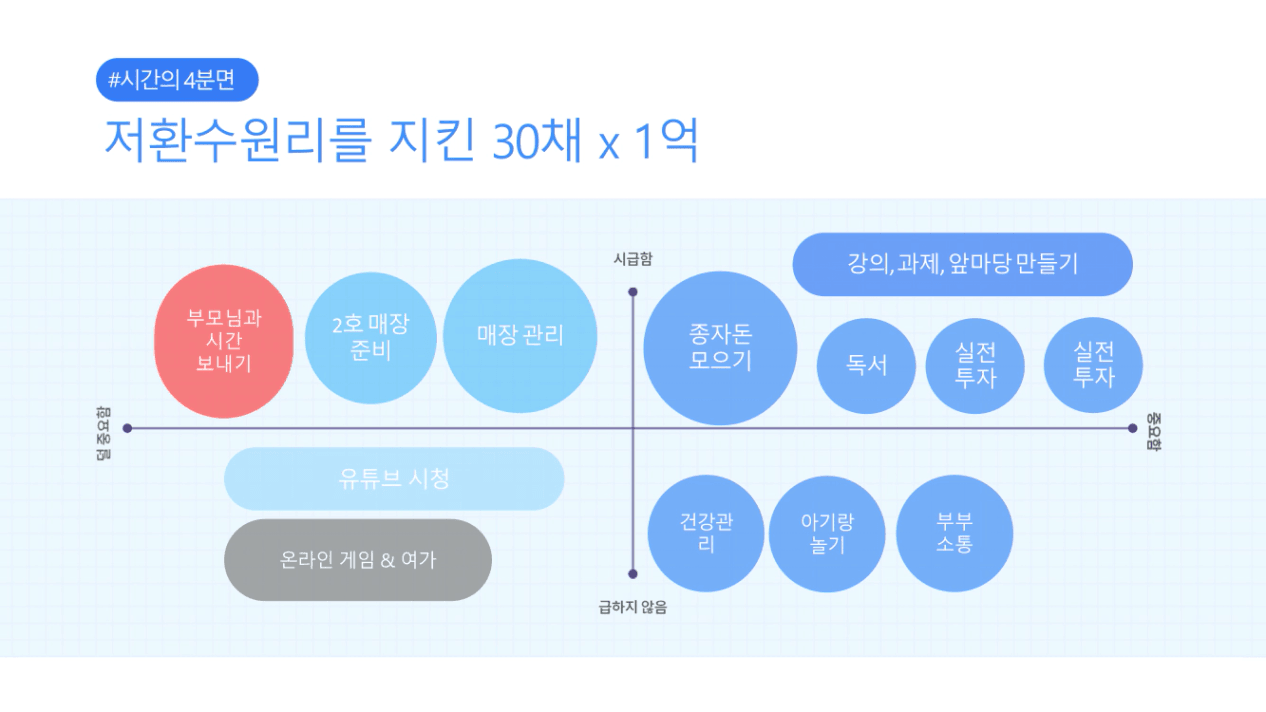 #시간의 4분면

저환수원리를 지킨 30채 x 1억

시급함

강의, 과제, 앞마당 만들기

부모님과 시간 보내기

2호 매장 준비

매장 관리

종자돈 모으기

독서

실전 투자

실전 투자

덜 중요함

중요함

유튜브 시청

온라인 게임 & 여가

건강관리

아기랑 놀기

부부 소통

급하지 않음